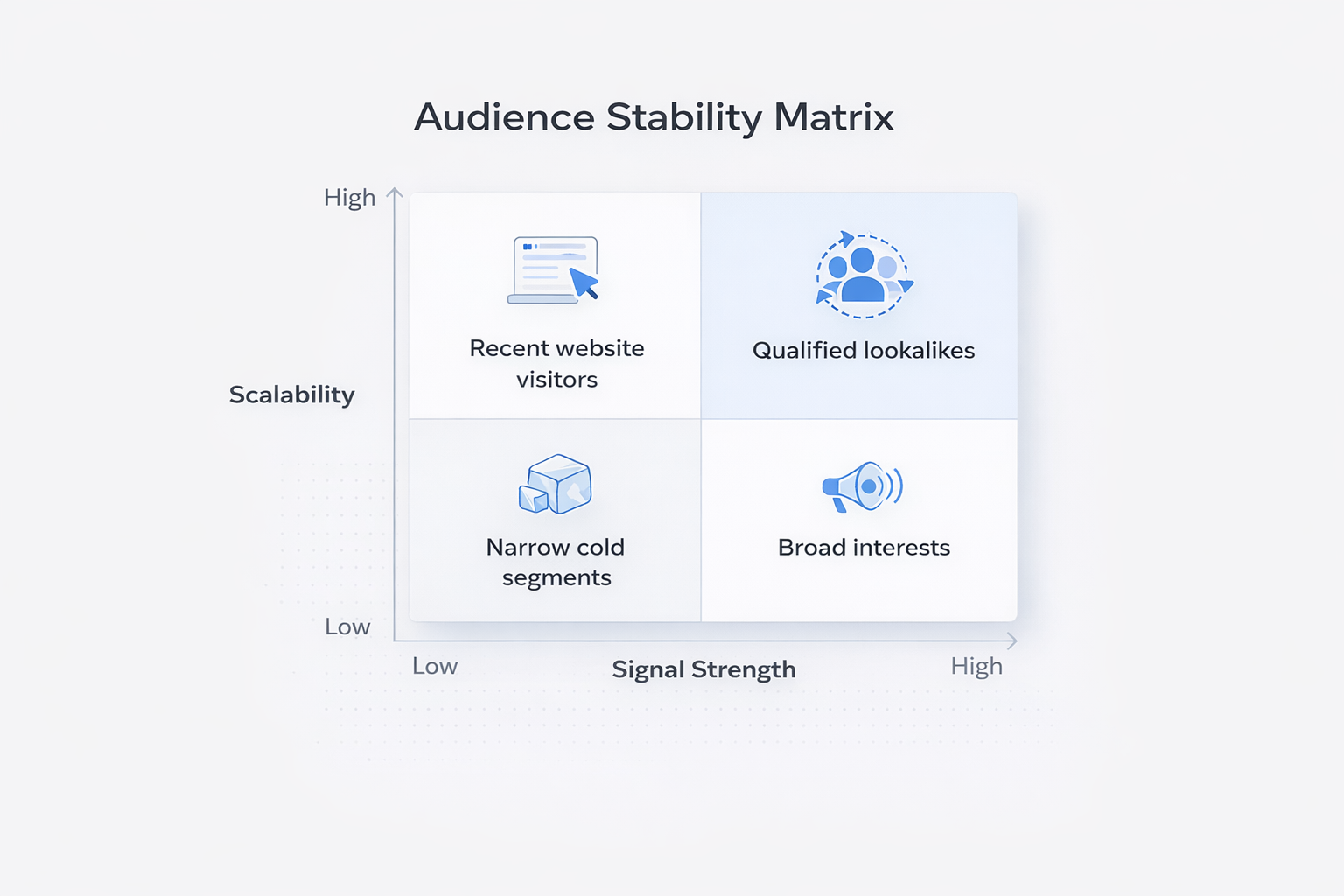 Audience Stability Matrix

High

Scalability

Low

Recent website visitors

Qualified lookalikes

Narrow cold segments

Broad interests

Low

Signal Strength

High